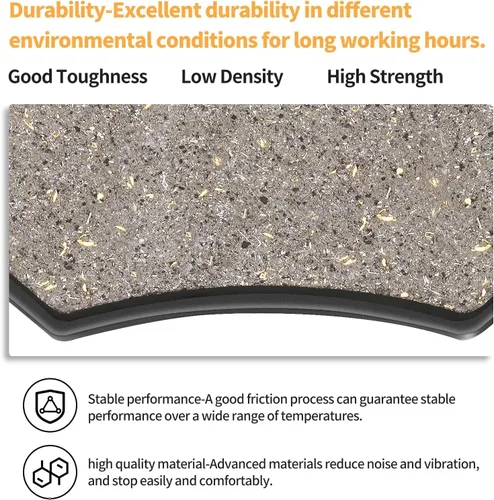 Durability-Excellent durability in different environmental conditions for long working hours.

Good Toughness

Low Density

High Strength

Stable performance-A good friction process can guarantee stable performance over a wide range of temperatures.

high quality material-Advanced materials reduce noise and vibration, and stop easily and comfortably.